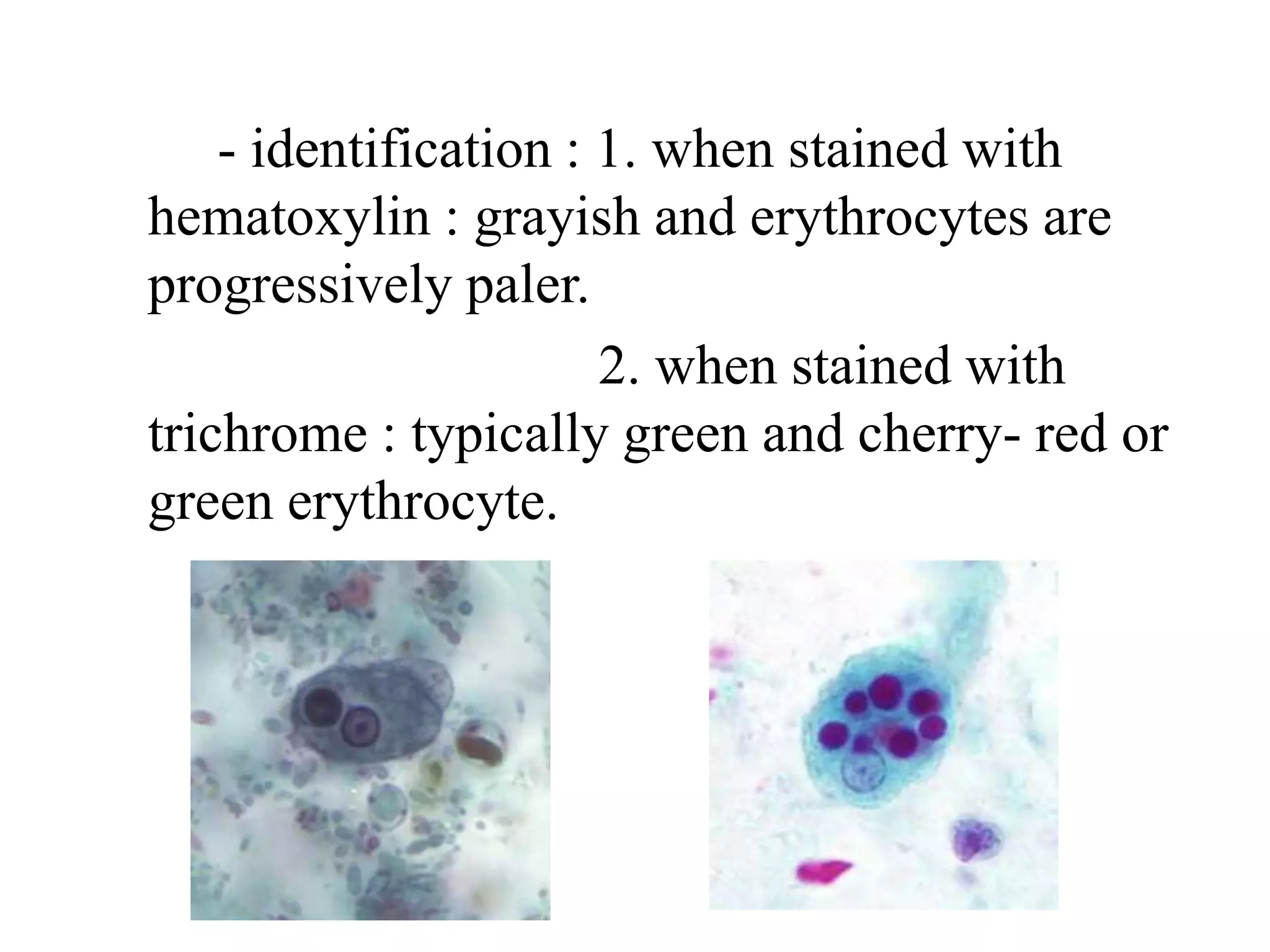 - identification : 1. when stained with hematoxylin : grayish and erythrocytes are progressively paler.

2. when stained with trichrome : typically green and cherry- red or green erythrocyte.